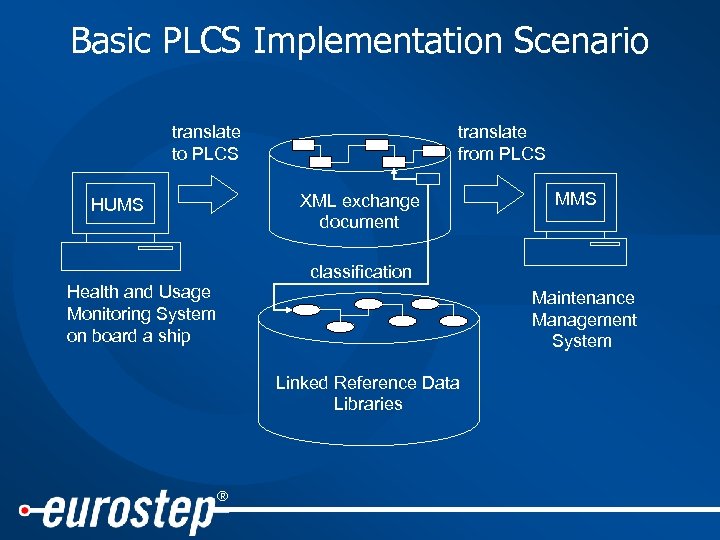 Basic PLCS Implementation Scenario

translate to PLCS

translate from PLCS

HUMS

XML exchange document

MMS

classification

Health and Usage Monitoring System on board a ship

Maintenance Management System

Linked Reference Data Libraries

eurostep®